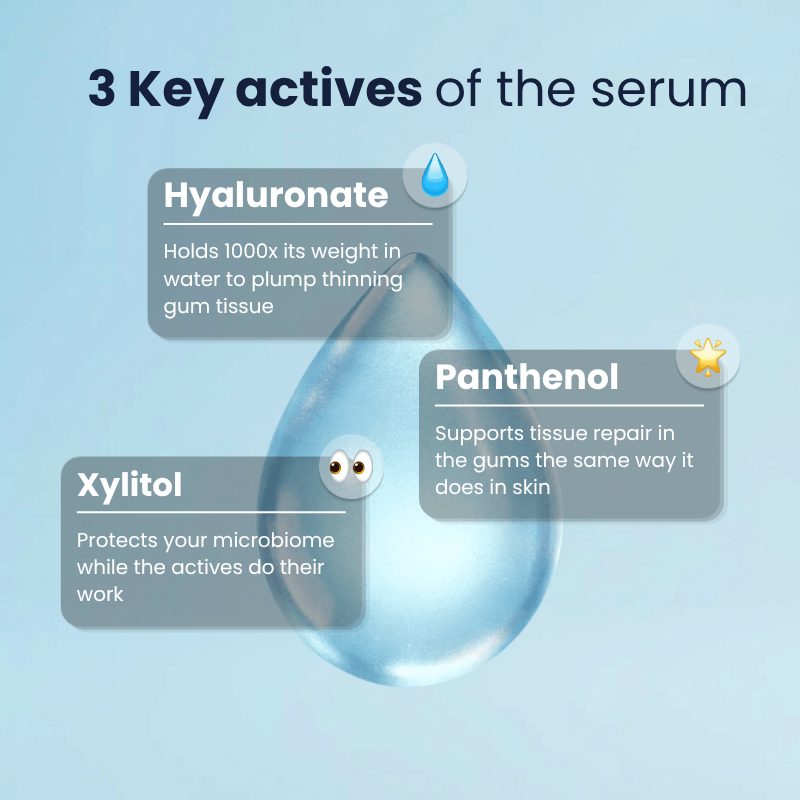 3 Key actives of the serum

Hyaluronate

Holds 1000x its weight in water to plump thinning gum tissue

Panthenol

Supports tissue repair in the gums the same way it does in skin

Xylitol

Protects your microbiome while the actives do their work